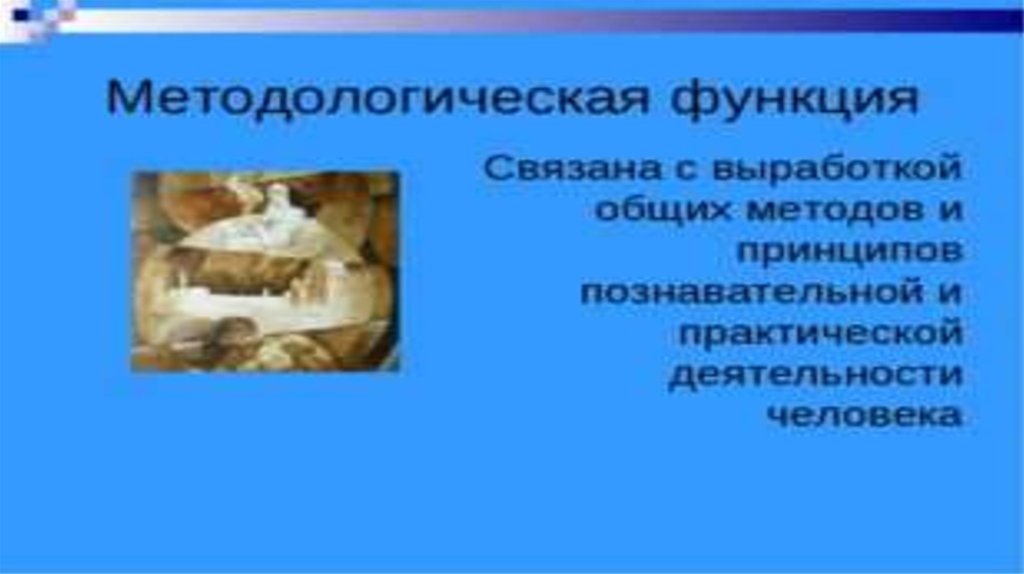 Методологическая функция

Связана с выработкой общих методов и принципов познавательной и практической деятельности человека